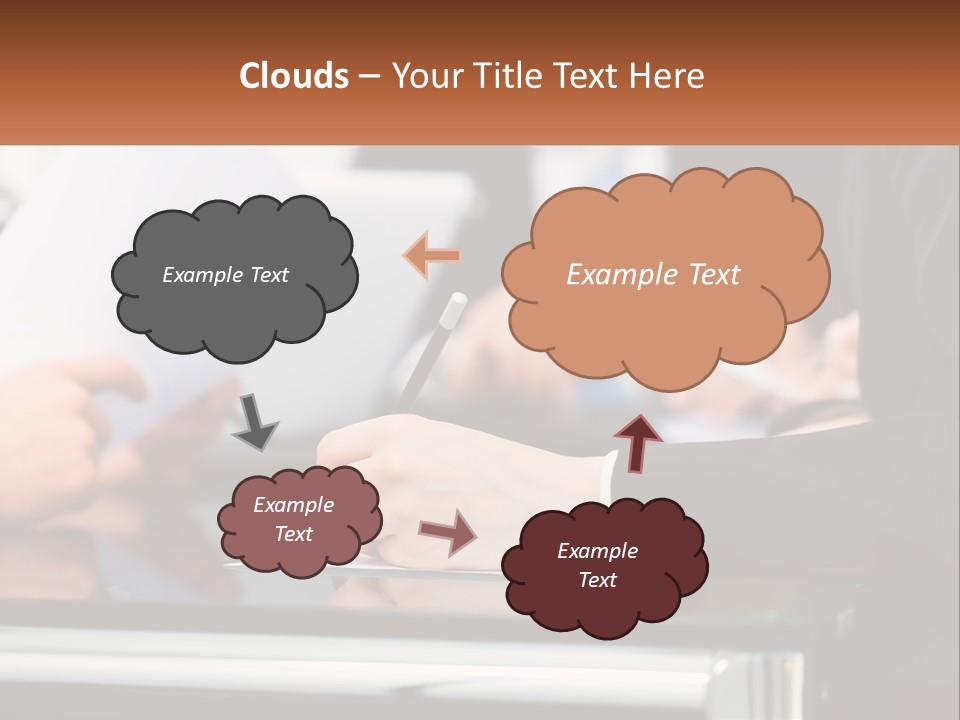 Clouds – Your Title Text Here

Example Text

Example Text

Example Text

Example Text